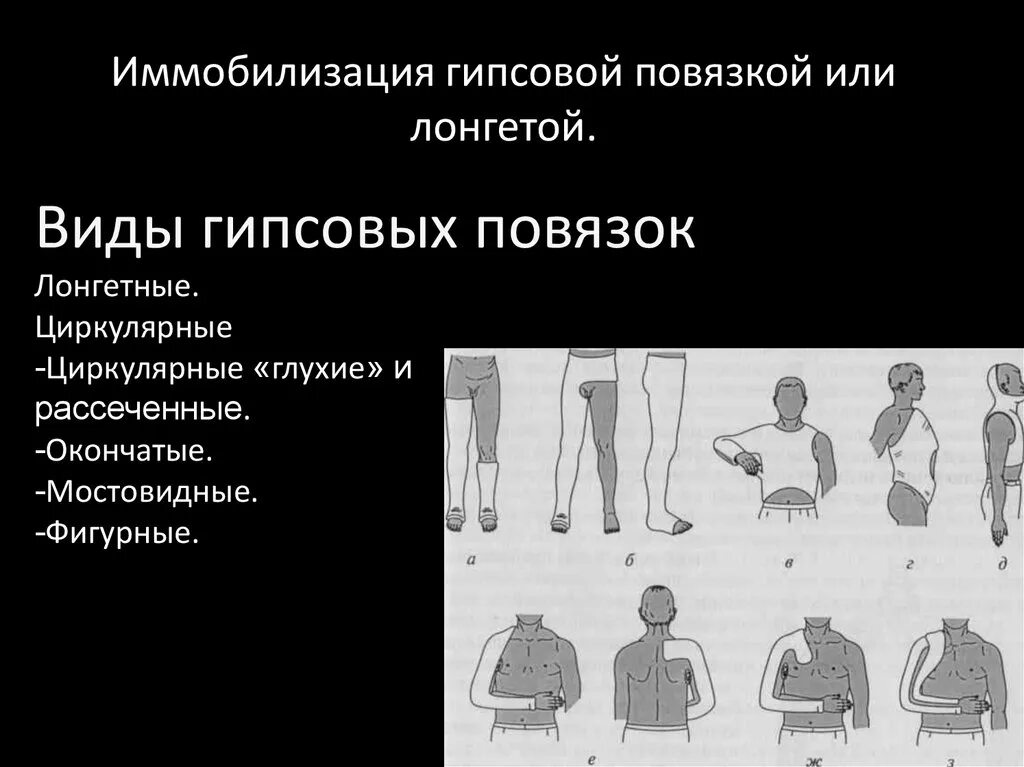 Иммобилизация гипсовой повязкой или лонгетой.

Виды гипсовых повязок

Лонгетные.
Циркулярные
-Циркулярные «глухие» и рассеченные.
-Окончатые.
-Мостовидные.
-Фигурные.

а б в г д

е ж з